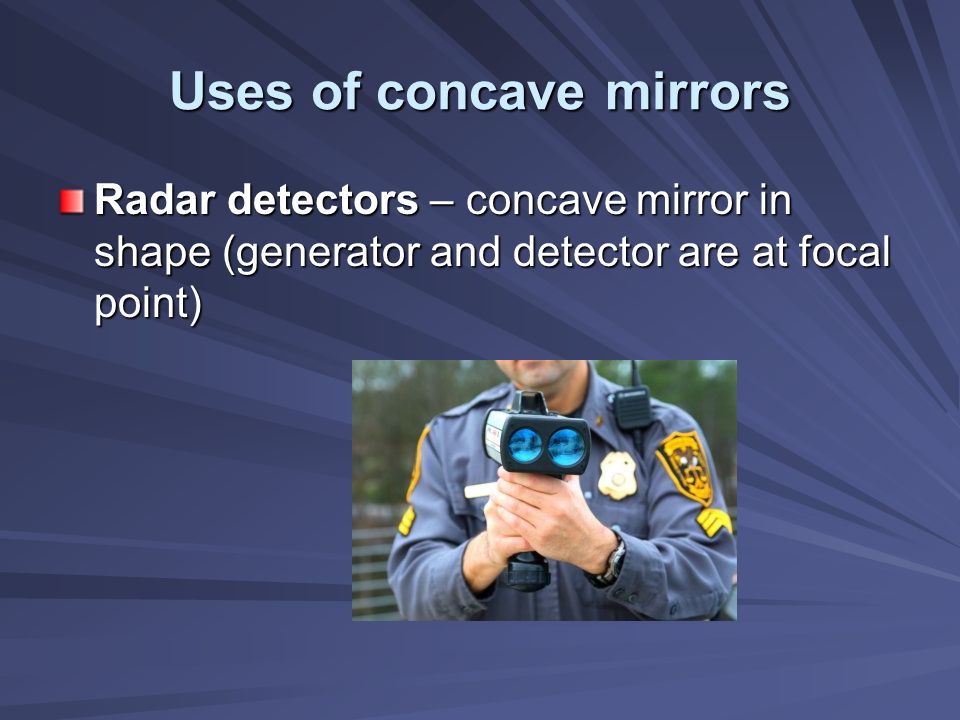 Uses of concave mirrors

Radar detectors – concave mirror in shape (generator and detector are at focal point)